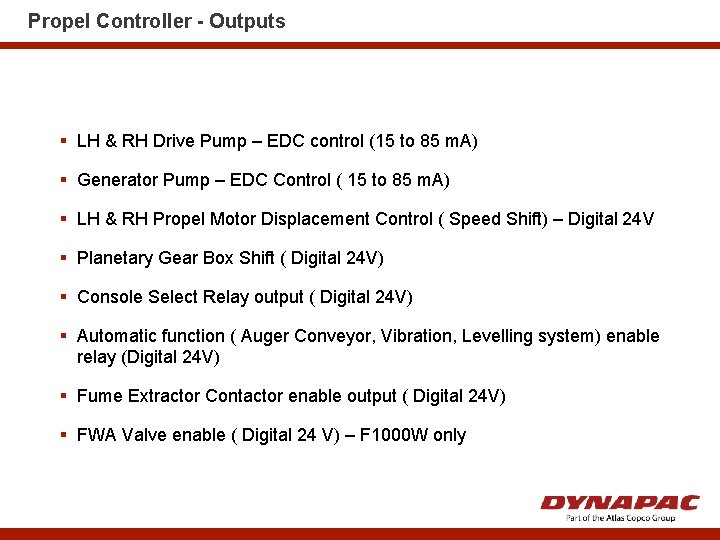 Propel Controller - Outputs

▪ LH & RH Drive Pump – EDC control (15 to 85 mA)

▪ Generator Pump – EDC Control ( 15 to 85 mA)

▪ LH & RH Propel Motor Displacement Control ( Speed Shift) – Digital 24V

▪ Planetary Gear Box Shift ( Digital 24V)

▪ Console Select Relay output ( Digital 24V)

▪ Automatic function ( Auger Conveyor, Vibration, Levelling system) enable relay (Digital 24V)

▪ Fume Extractor Contactor enable output ( Digital 24V)

▪ FWA Valve enable ( Digital 24 V) – F1000W only

DYNAPAC
Part of the Atlas Copco Group